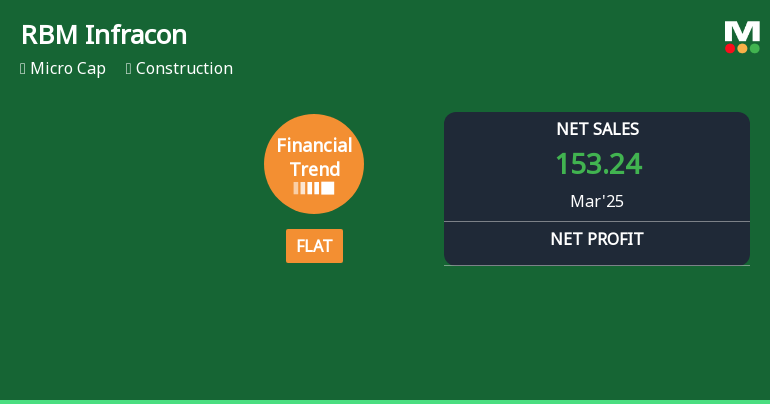 RBM Infracon

Micro Cap Construction

M

Financial Trend

FLAT

NET SALES

153.24

Mar'25

NET PROFIT